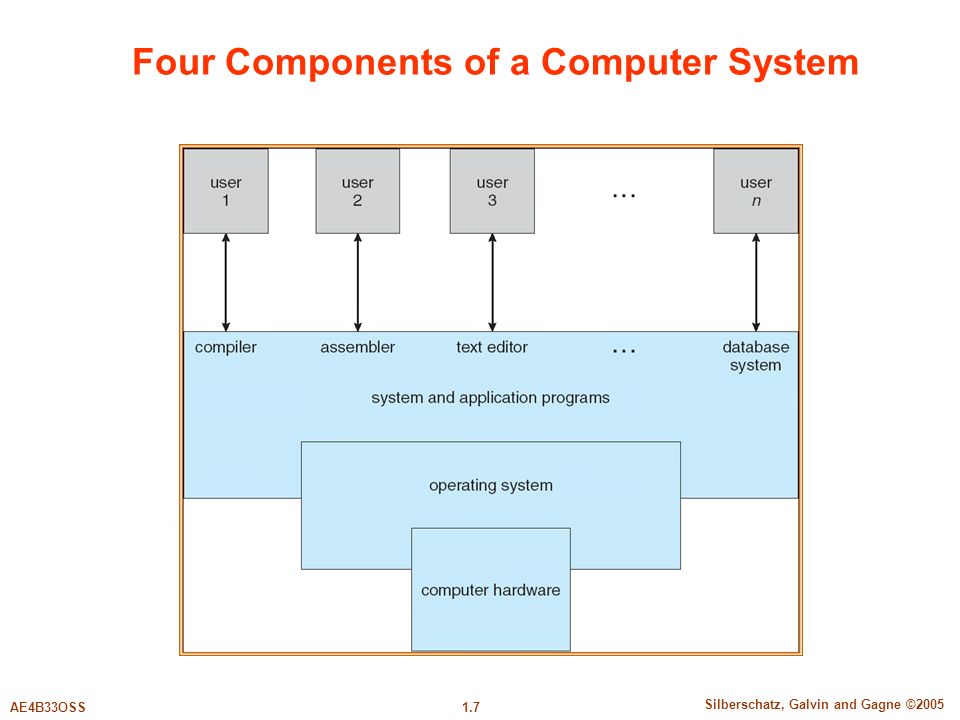 Four Components of a Computer System

user 1

user 2

user 3

...

user $n$

compiler

assembler

text editor

...

database system

system and application programs

operating system

computer hardware

AE4B33OSS

1.7

Silberschatz, Galvin and Gagne ©2005